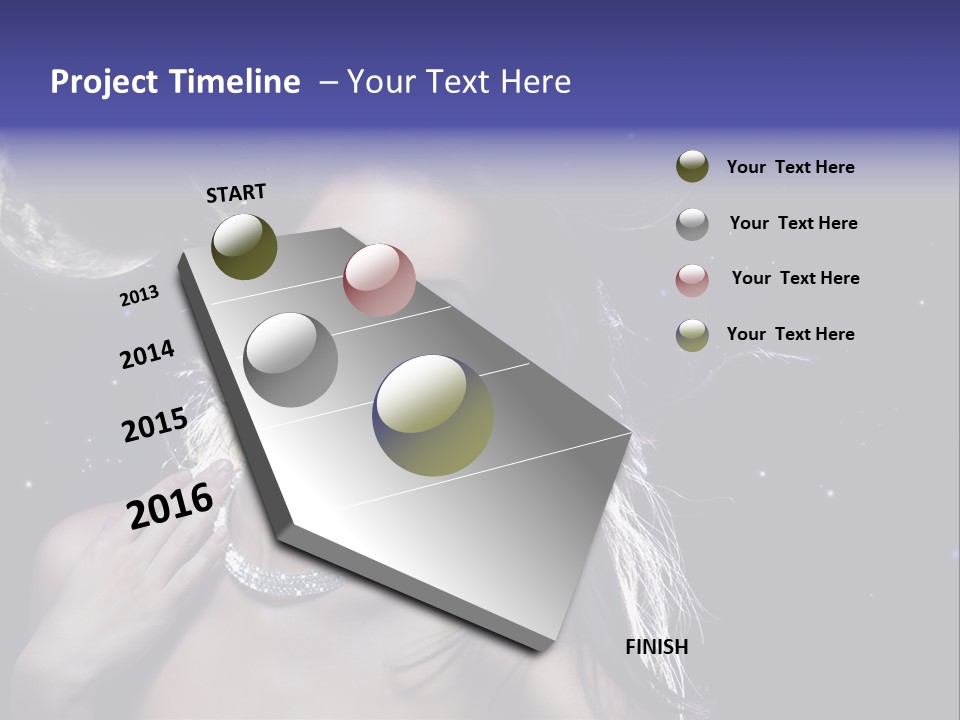 Project Timeline – Your Text Here

START

2013

2014

2015

2016

FINISH

Your Text Here

Your Text Here

Your Text Here

Your Text Here